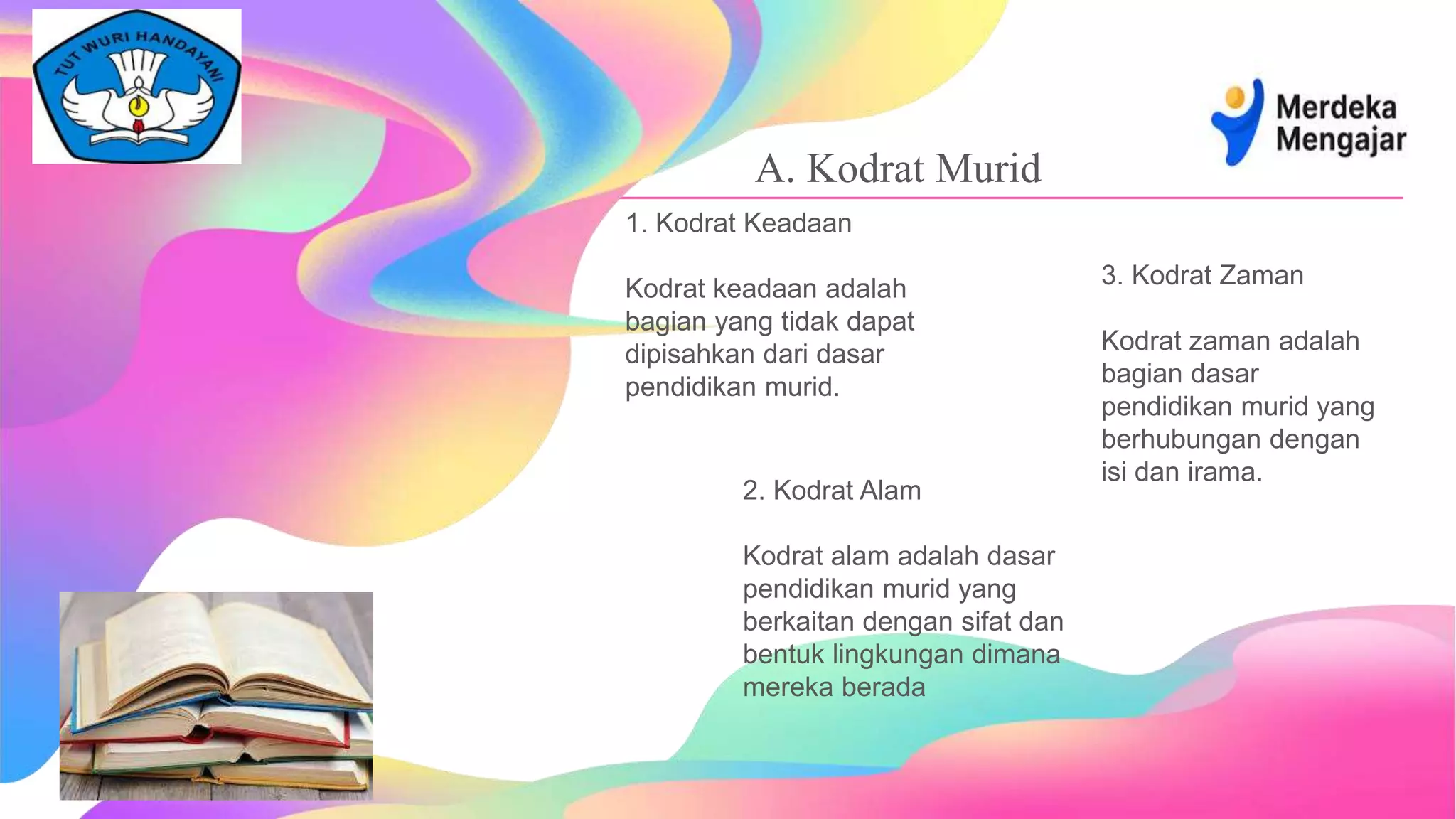 TUT WURI HANDAYANI

Merdeka Mengajar

A. Kodrat Murid

1. Kodrat Keadaan

Kodrat keadaan adalah bagian yang tidak dapat dipisahkan dari dasar pendidikan murid.

2. Kodrat Alam

Kodrat alam adalah dasar pendidikan murid yang berkaitan dengan sifat dan bentuk lingkungan dimana mereka berada

3. Kodrat Zaman

Kodrat zaman adalah bagian dasar pendidikan murid yang berhubungan dengan isi dan irama.